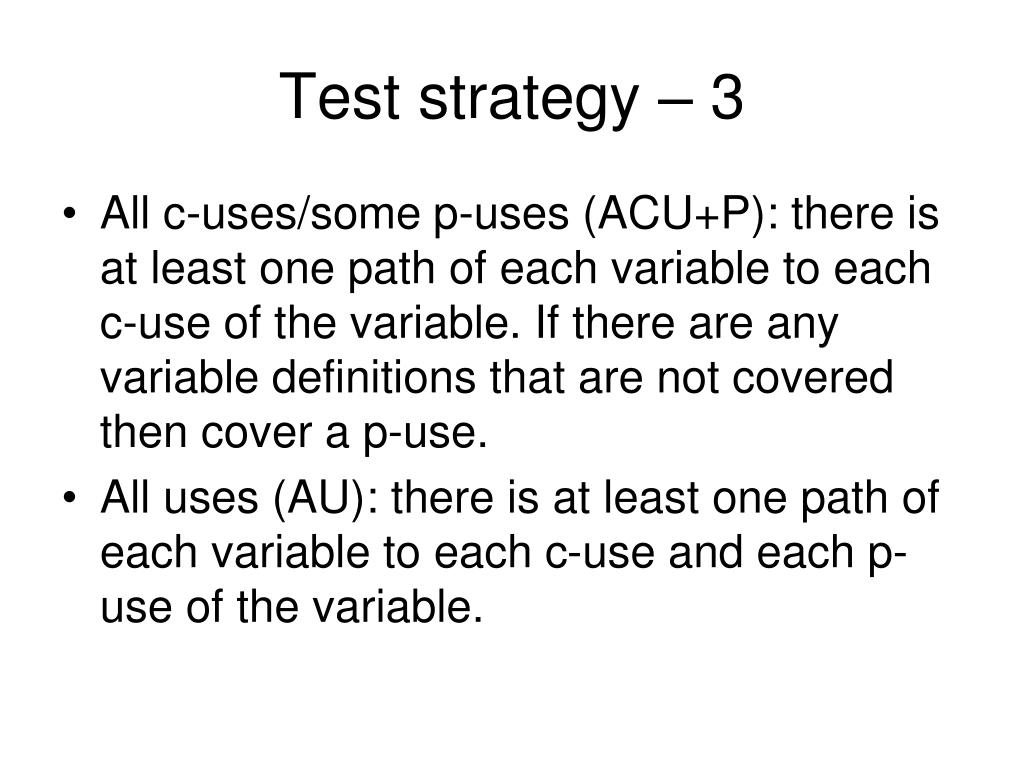 Test strategy – 3

• All c-uses/some p-uses (ACU+P): there is at least one path of each variable to each c-use of the variable. If there are any variable definitions that are not covered then cover a p-use.
• All uses (AU): there is at least one path of each variable to each c-use and each p-use of the variable.